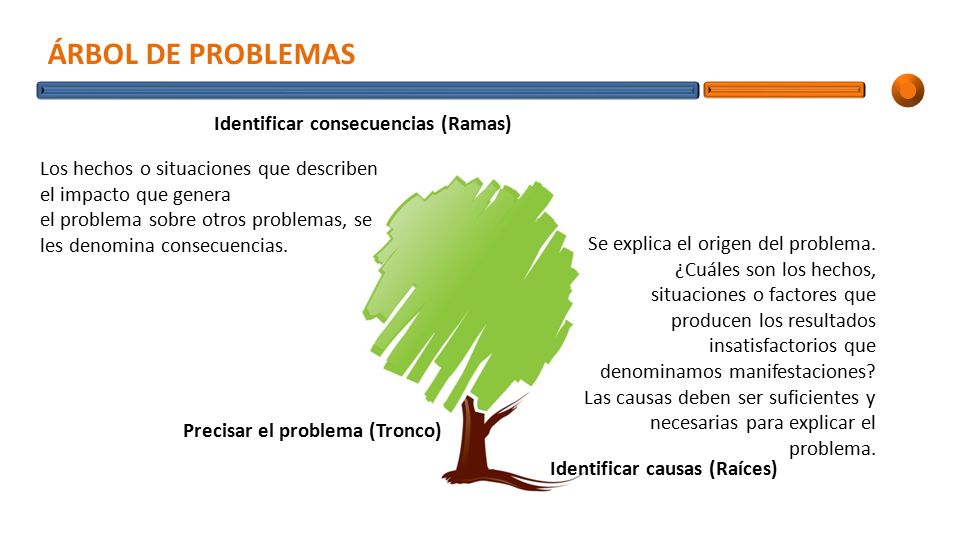 ÁRBOL DE PROBLEMAS

Identificar consecuencias (Ramas)

Los hechos o situaciones que describen el impacto que genera
el problema sobre otros problemas, se les denomina consecuencias.

Se explica el origen del problema. ¿Cuáles son los hechos, situaciones o factores que producen los resultados insatisfactorios que denominamos manifestaciones? Las causas deben ser suficientes y necesarias para explicar el problema.

Precisar el problema (Tronco)

Identificar causas (Raíces)